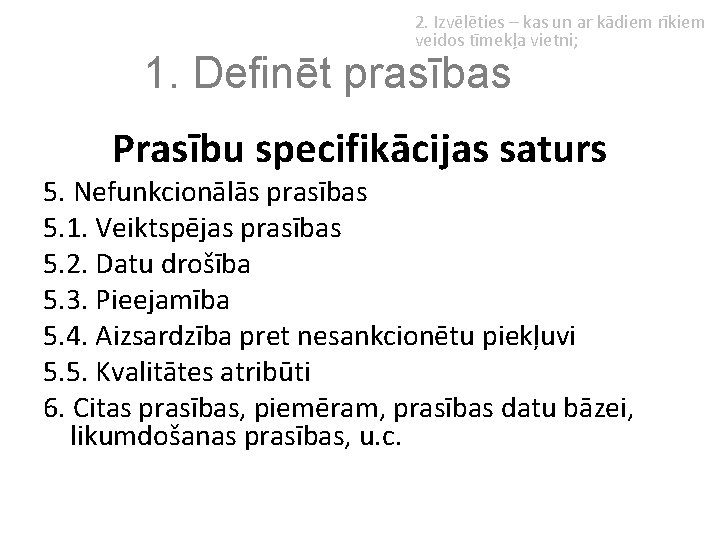 2. Izvēlēties – kas un ar kādiem rīkiem veidos tīmekļa vietni;

1. Definēt prasības

Prasību specifikācijas saturs

5. Nefunkcionālās prasības
5.1. Veiktspējas prasības
5.2. Datu drošība
5.3. Pieejamība
5.4. Aizsardzība pret nesankcionētu piekļuvi
5.5. Kvalitātes atribūti
6. Citas prasības, piemēram, prasības datu bāzei, likumdošanas prasības, u.c.